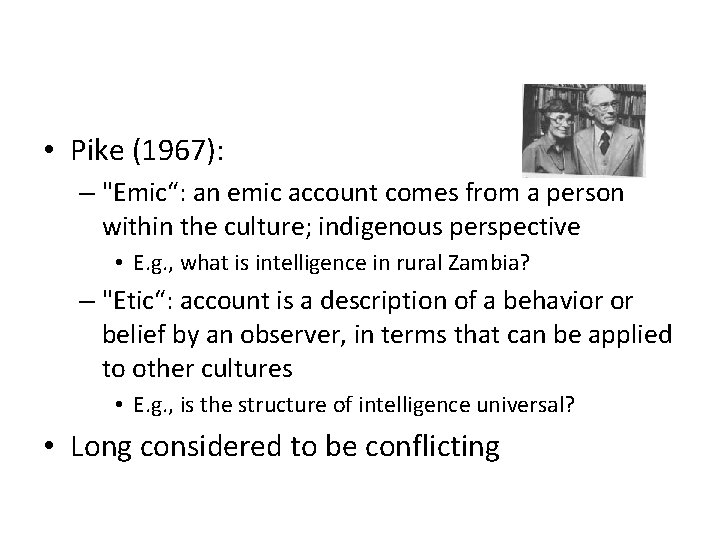 • Pike (1967):
– "Emic“: an emic account comes from a person within the culture; indigenous perspective
• E.g., what is intelligence in rural Zambia?
– "Etic“: account is a description of a behavior or belief by an observer, in terms that can be applied to other cultures
• E.g., is the structure of intelligence universal?
• Long considered to be conflicting